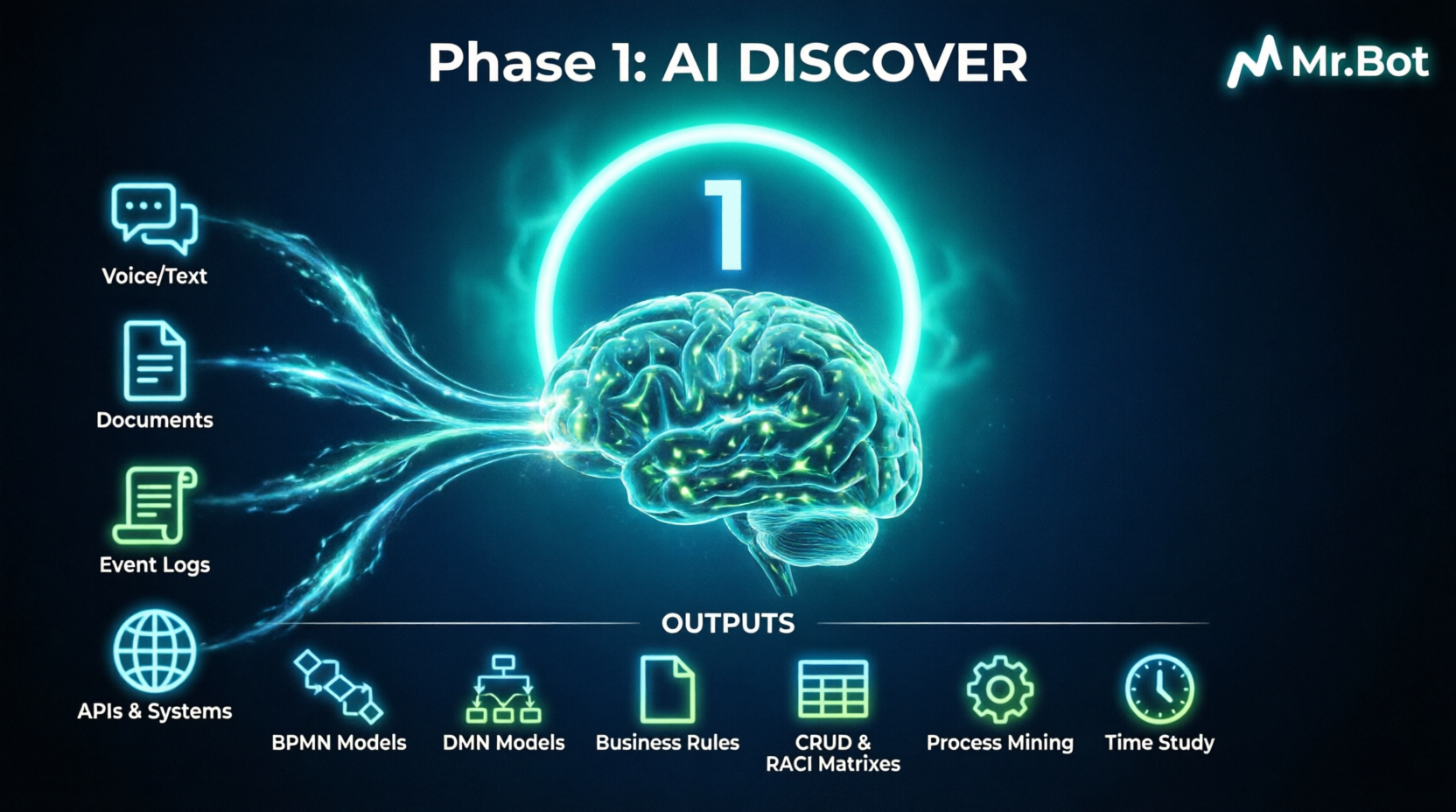 Phase 1: AI DISCOVER

Mr.Bot

1

Voice/Text

Documents

Event Logs

APIs & Systems

OUTPUTS

BPMN Models

DMN Models

Business Rules

CRUD & RACI Matrixes

Process Mining

Time Study